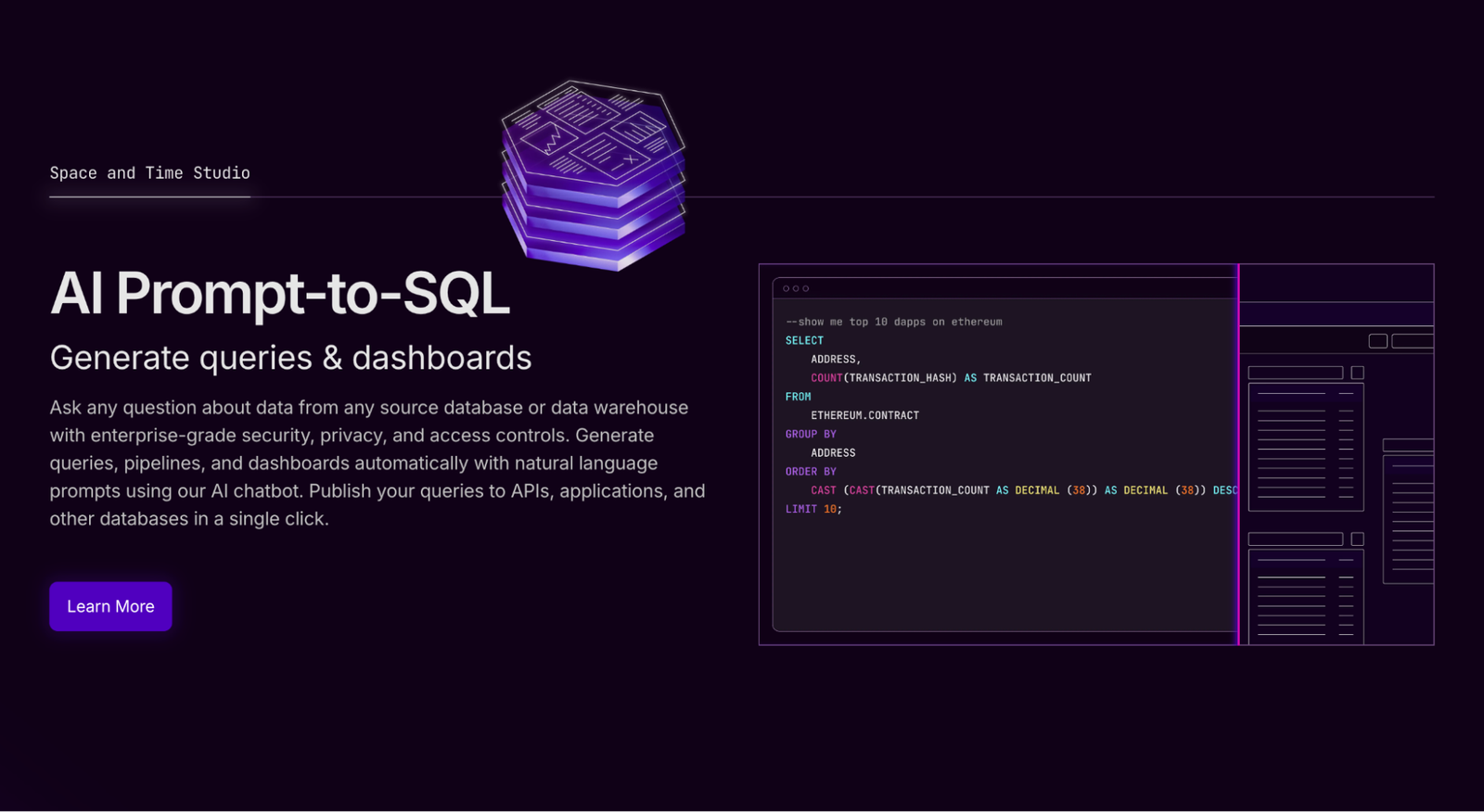 Space and Time Studio

AI Prompt-to-SQL

Generate queries & dashboards

Ask any question about data from any source database or data warehouse with enterprise-grade security, privacy, and access controls. Generate queries, pipelines, and dashboards automatically with natural language prompts using our AI chatbot. Publish your queries to APIs, applications, and other databases in a single click.

Learn More

--show me top 10 dapps on ethereum
SELECT
ADDRESS,
COUNT(TRANSACTION_HASH) AS TRANSACTION_COUNT
FROM
ETHEREUM.CONTRACT
GROUP BY
ADDRESS
ORDER BY
CAST (CAST(TRANSACTION_COUNT AS DECIMAL (38)) AS DECIMAL (38)) DESC
LIMIT 10;